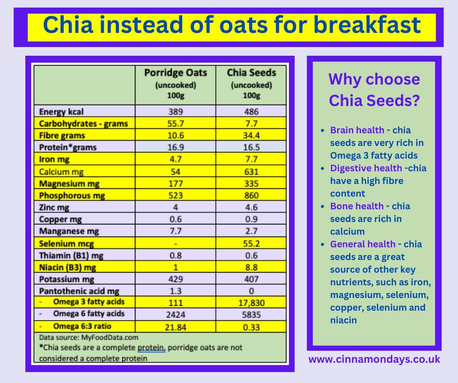 Chia instead of oats for breakfast

|  | Porridge Oats (uncooked) 100g | Chia Seeds (uncooked) 100g |
|---|---|---|
| Energy kcal | 389 | 486 |
| Carbohydrates - grams | 55.7 | 7.7 |
| Fibre grams | 10.6 | 34.4 |
| Protein*grams | 16.9 | 16.5 |
| Iron mg | 4.7 | 7.7 |
| Calcium mg | 54 | 631 |
| Magnesium mg | 177 | 335 |
| Phosphorous mg | 523 | 860 |
| Zinc mg | 4 | 4.6 |
| Copper mg | 0.6 | 0.9 |
| Manganese mg | 7.7 | 2.7 |
| Selenium mcg | - | 55.2 |
| Thiamin (B1) mg | 0.8 | 0.6 |
| Niacin (B3) mg | 1 | 8.8 |
| Potassium mg | 429 | 407 |
| Pantothenic acid mg | 1.3 | 0 |
| - Omega 3 fatty acids | 111 | 17,830 |
| - Omega 6 fatty acids | 2424 | 5835 |
| - Omega 6:3 ratio | 21.84 | 0.33 |

Data source: MyFoodData.com
*Chia seeds are a complete protein, porridge oats are not considered a complete protein

Why choose Chia Seeds?

• Brain health - chia seeds are very rich in Omega 3 fatty acids
• Digestive health -chia have a high fibre content
• Bone health - chia seeds are rich in calcium
• General health - chia seeds are a great source of other key nutrients, such as iron, magnesium, selenium, copper, selenium and niacin

www.cinnamondays.co.uk